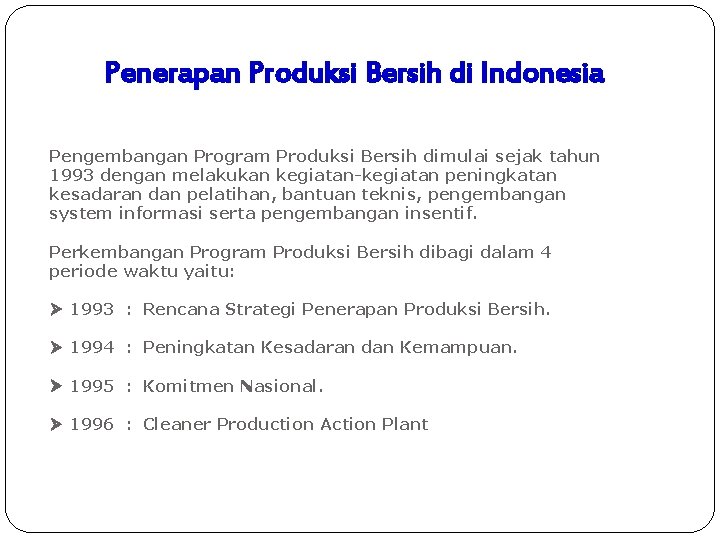 Penerapan Produksi Bersih di Indonesia

Pengembangan Program Produksi Bersih dimulai sejak tahun 1993 dengan melakukan kegiatan-kegiatan peningkatan kesadaran dan pelatihan, bantuan teknis, pengembangan system informasi serta pengembangan insentif.

Perkembangan Program Produksi Bersih dibagi dalam 4 periode waktu yaitu:

➤ 1993 : Rencana Strategi Penerapan Produksi Bersih.

➤ 1994 : Peningkatan Kesadaran dan Kemampuan.

➤ 1995 : Komitmen Nasional.

➤ 1996 : Cleaner Production Action Plant